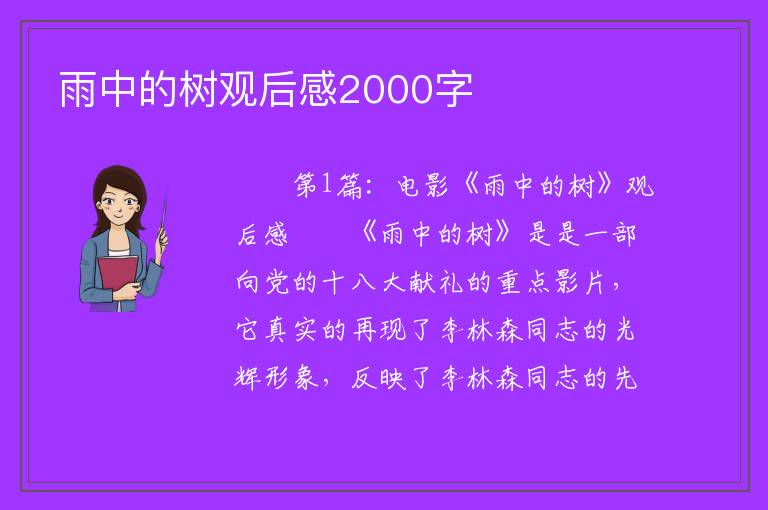 雨中的树观后感2000字

第1篇：电影《雨中的树》观后感　　《雨中的树》是是一部向党的十八大献礼的重点影片，它真实的再现了李林森同志的光辉形象，反映了李林森同志的先